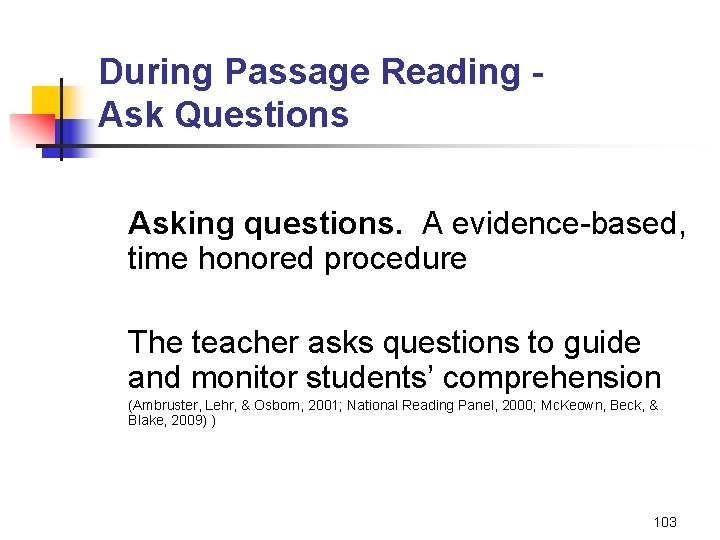 During Passage Reading - Ask Questions

Asking questions. A evidence-based, time honored procedure

The teacher asks questions to guide and monitor students' comprehension
(Ambruster, Lehr, & Osborn, 2001; National Reading Panel, 2000; McKeown, Beck, & Blake, 2009) )

103